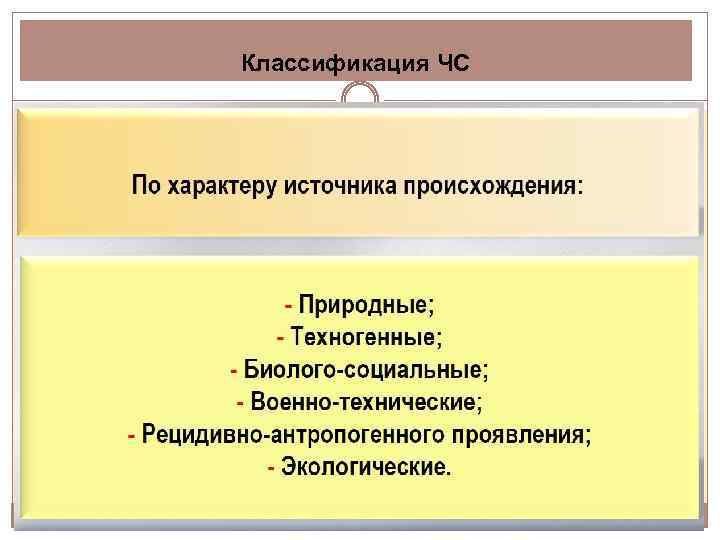 Классификация ЧС

По характеру источника происхождения:

- Природные;
- Техногенные;
- Биолого-социальные;
- Военно-технические;
- Рецидивно-антропогенного проявления;
- Экологические.